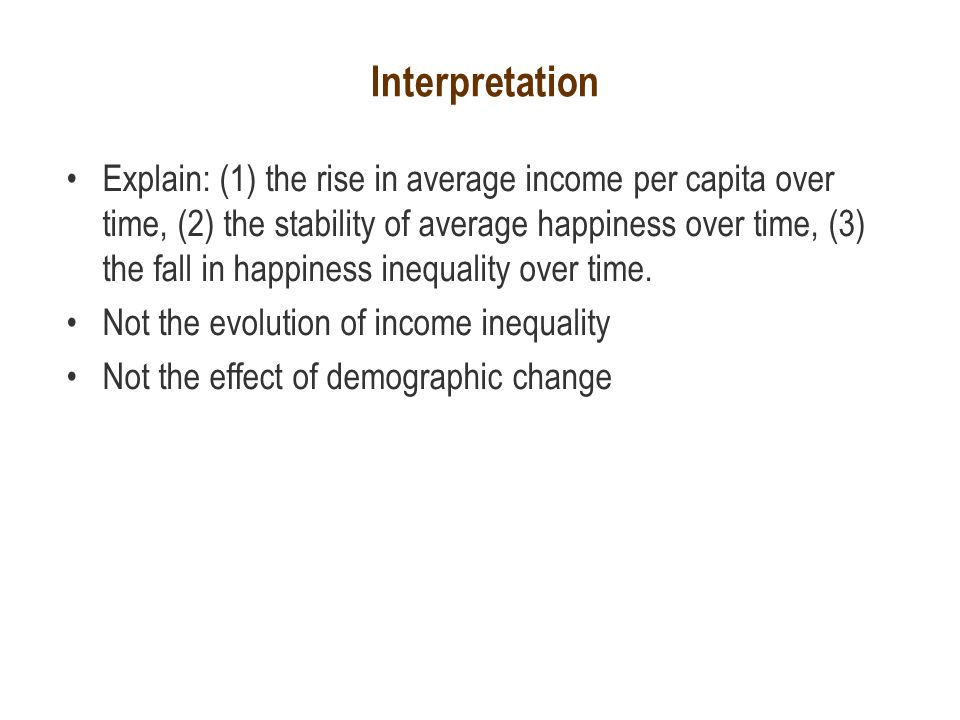 Interpretation

• Explain: (1) the rise in average income per capita over time, (2) the stability of average happiness over time, (3) the fall in happiness inequality over time.
• Not the evolution of income inequality
• Not the effect of demographic change